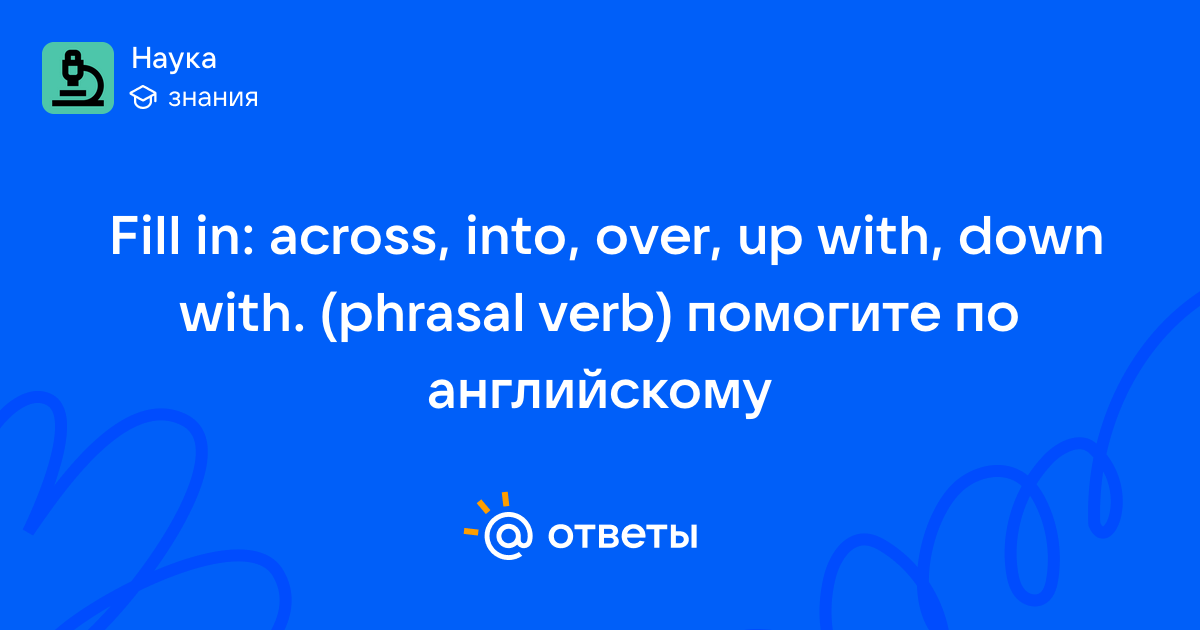 Наука
знания

Fill in: across, into, over, up with, down with. (phrasal verb) помогите по английскому

ответы